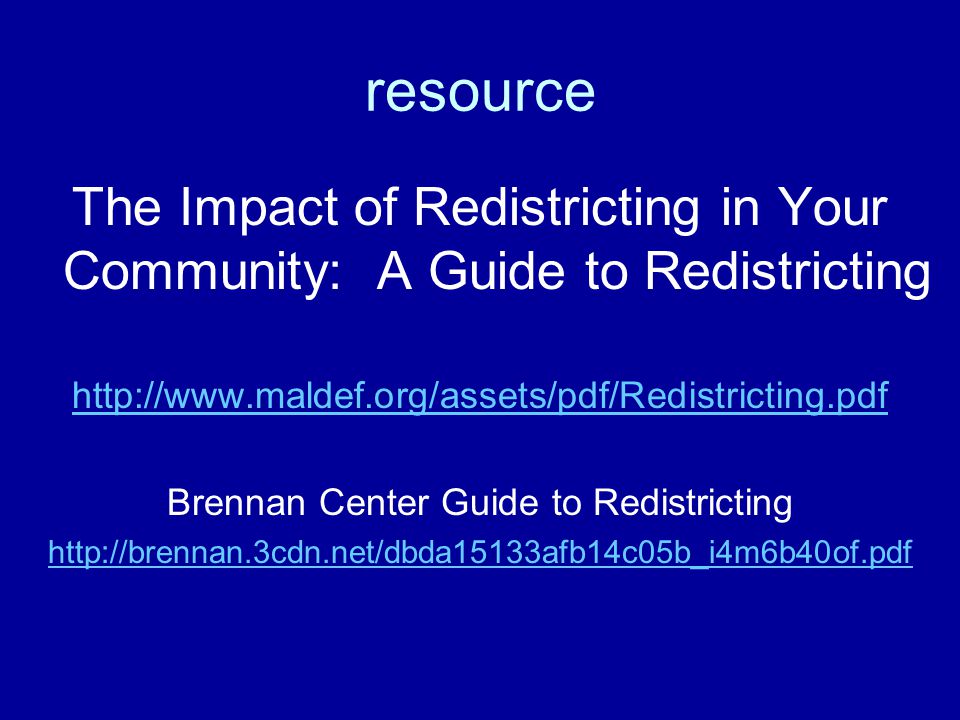 resource

The Impact of Redistricting in Your Community: A Guide to Redistricting

http://www.maldef.org/assets/pdf/Redistricting.pdf

Brennan Center Guide to Redistricting
http://brennan.3cdn.net/dbda15133afb14c05b_i4m6b40of.pdf